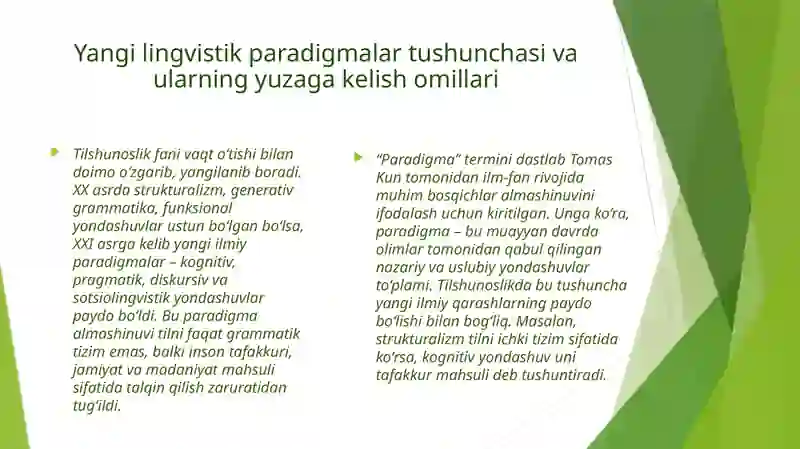 Yangi lingvistik paradigmalar tushunchasi va ularning yuzaga kelish omillari

Tilshunoslik fani vaqt o‘tishi bilan doimo o‘zgarib, yangilanib boradi. XX asrda strukturalizm, generativ grammatika, funksional yondashuvlar ustun bo‘lgan bo‘lsa, XXI asrga kelib yangi ilmiy paradigmalar – kognitiv, pragmatik, diskursiv va sotsiolingvistik yondashuvlar paydo bo‘ldi. Bu paradigma almashinuvi tilni faqat grammatik tizim emas, balki inson tafakkuri, jamiyat va madaniyat mahsuli sifatida talqin qilish zaruratidan tug‘ildi.

“Paradigma” termini dastlab Tomas Kun tomonidan ilm-fan rivojida muhim bosqichlar almashinuvini ifodalash uchun kiritilgan. Unga ko‘ra, paradigma – bu muayyan davrda olimlar tomonidan qabul qilingan nazariy va uslubiy yondashuvlar to‘plami. Tilshunoslikda bu tushuncha yangi ilmiy qarashlarning paydo bo‘lishi bilan bog‘liq. Masalan, strukturalizm tilni ichki tizim sifatida ko‘rsa, kognitiv yondashuv uni tafakkur mahsuli deb tushuntiradi.